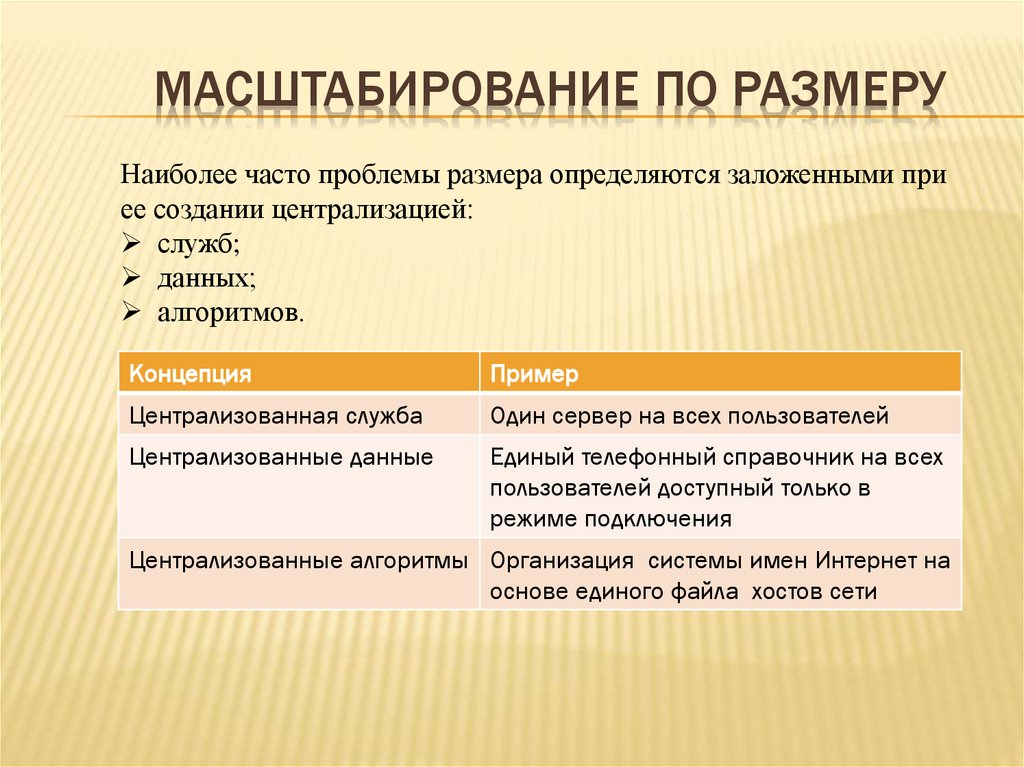 МАСШТАБИРОВАНИЕ ПО РАЗМЕРУ

Наиболее часто проблемы размера определяются заложенными при ее создании централизацией:
➢ служб;
➢ данных;
➢ алгоритмов.

| Концепция | Пример |
|---|---|
| Централизованная служба | Один сервер на всех пользователей |
| Централизованные данные | Единый телефонный справочник на всех пользователей доступный только в режиме подключения |
| Централизованные алгоритмы | Организация системы имен Интернет на основе единого файла хостов сети |